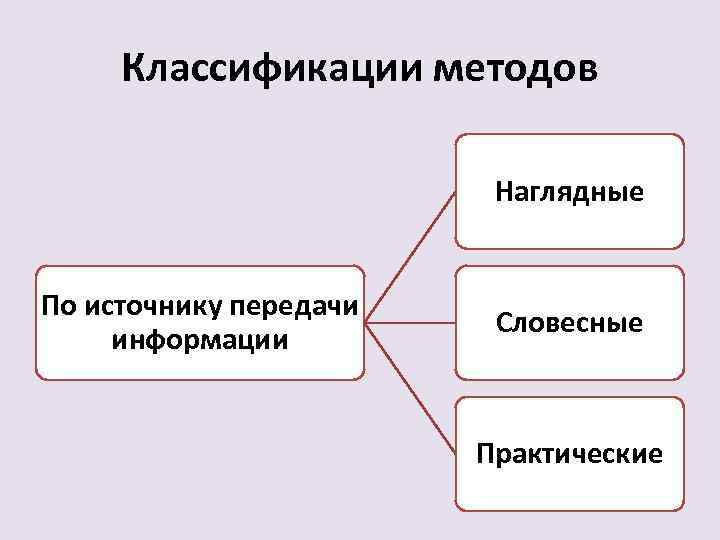 Классификации методов

По источнику передачи информации

Наглядные

Словесные

Практические